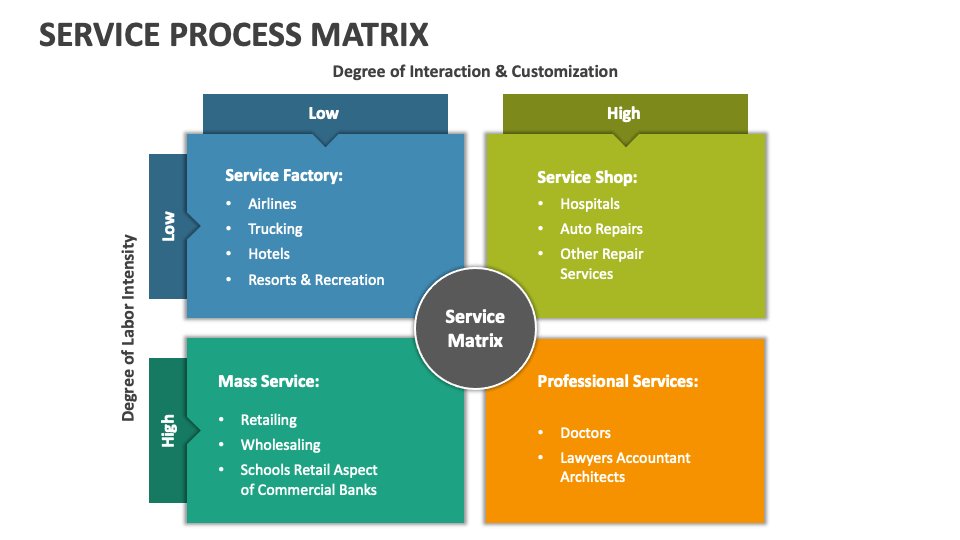 SERVICE PROCESS MATRIX

Degree of Interaction & Customization

Low

High

Degree of Labor Intensity

Low

Service Factory:
• Airlines
• Trucking
• Hotels
• Resorts & Recreation

Service Shop:
• Hospitals
• Auto Repairs
• Other Repair Services

Service Matrix

High

Mass Service:
• Retailing
• Wholesaling
• Schools Retail Aspect of Commercial Banks

Professional Services:
• Doctors
• Lawyers Accountant Architects